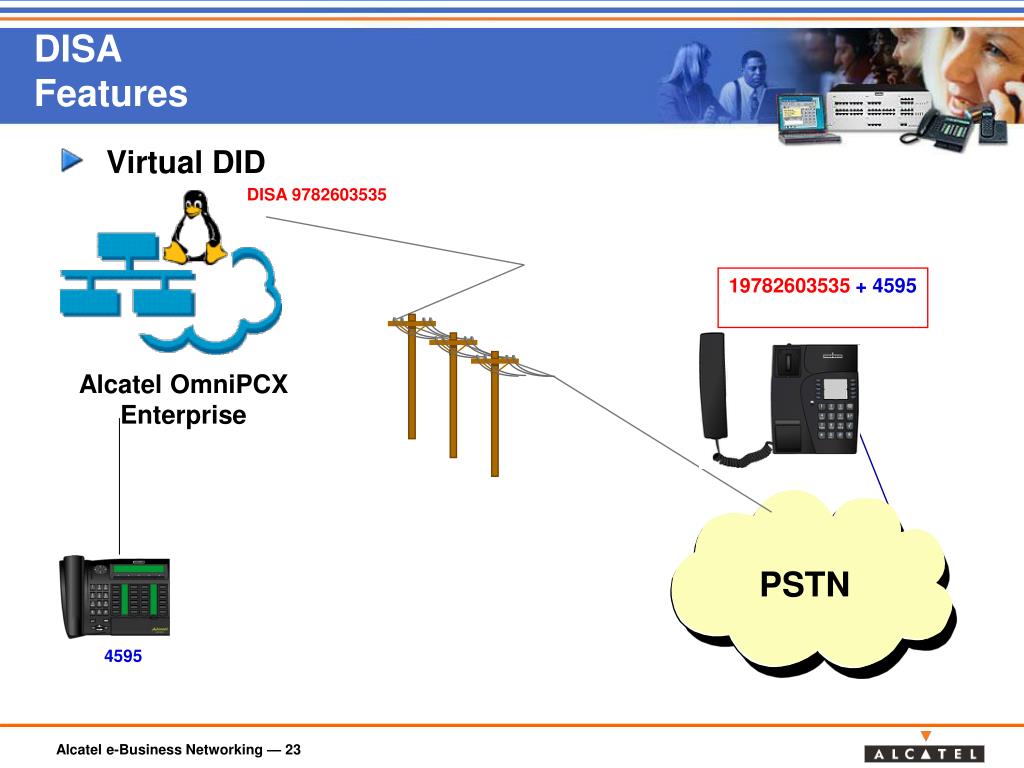 DISA
Features

Virtual DID

DISA 9782603535

19782603535 + 4595

Alcatel OmniPCX Enterprise

PSTN

4595

Alcatel e-Business Networking — 23

ALCATEL